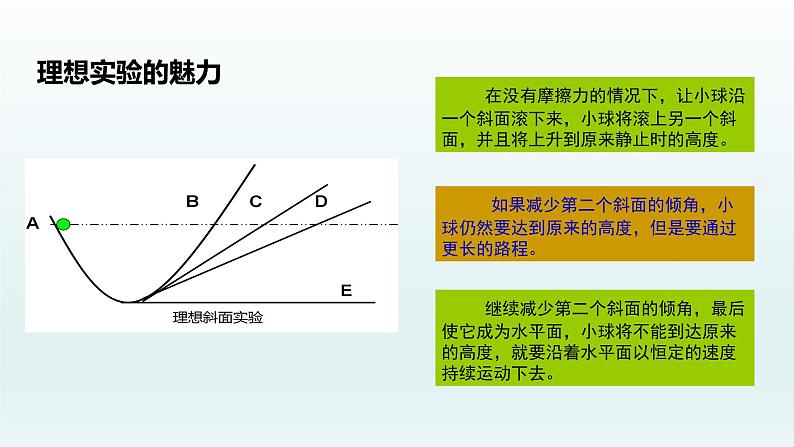 理想实验的魅力

A
B
C
D
E
理想斜面实验

在没有摩擦力的情况下，让小球沿一个斜面滚下来，小球将滚上另一个斜面，并且将上升到原来静止时的高度。

如果减少第二个斜面的倾角，小球仍然要达到原来的高度，但是要通过更长的路程。

继续减少第二个斜面的倾角，最后使它成为水平面，小球将不能到达原来的高度，就要沿着水平面以恒定的速度持续运动下去。